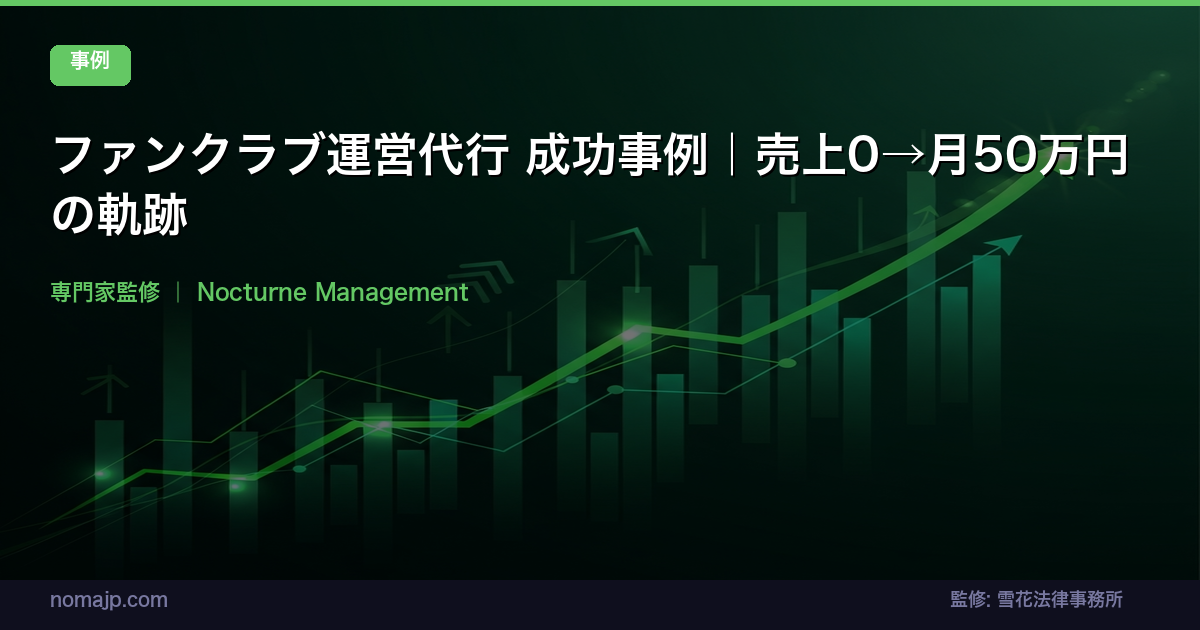 事例

ファンクラブ運営代行 成功事例｜売上0→月50万円の軌跡

専門家監修 ｜ Nocturne Management

nomajp.com

監修: 雪花法律事務所